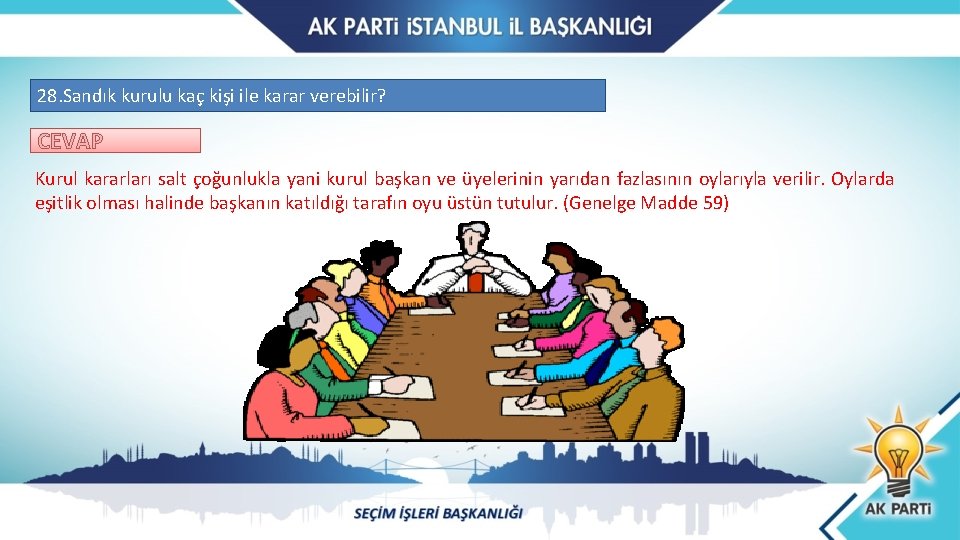 AK PARTİ İSTANBUL İL BAŞKANLIĞI

28.Sandık kurulu kaç kişi ile karar verebilir?

CEVAP

Kurul kararları salt çoğunlukla yani kurul başkan ve üyelerinin yarıdan fazlasının oylarıyla verilir. Oylarda eşitlik olması halinde başkanın katıldığı tarafın oyu üstün tutulur. (Genelge Madde 59)

SEÇİM İŞLERİ BAŞKANLIĞI

AK PARTİ